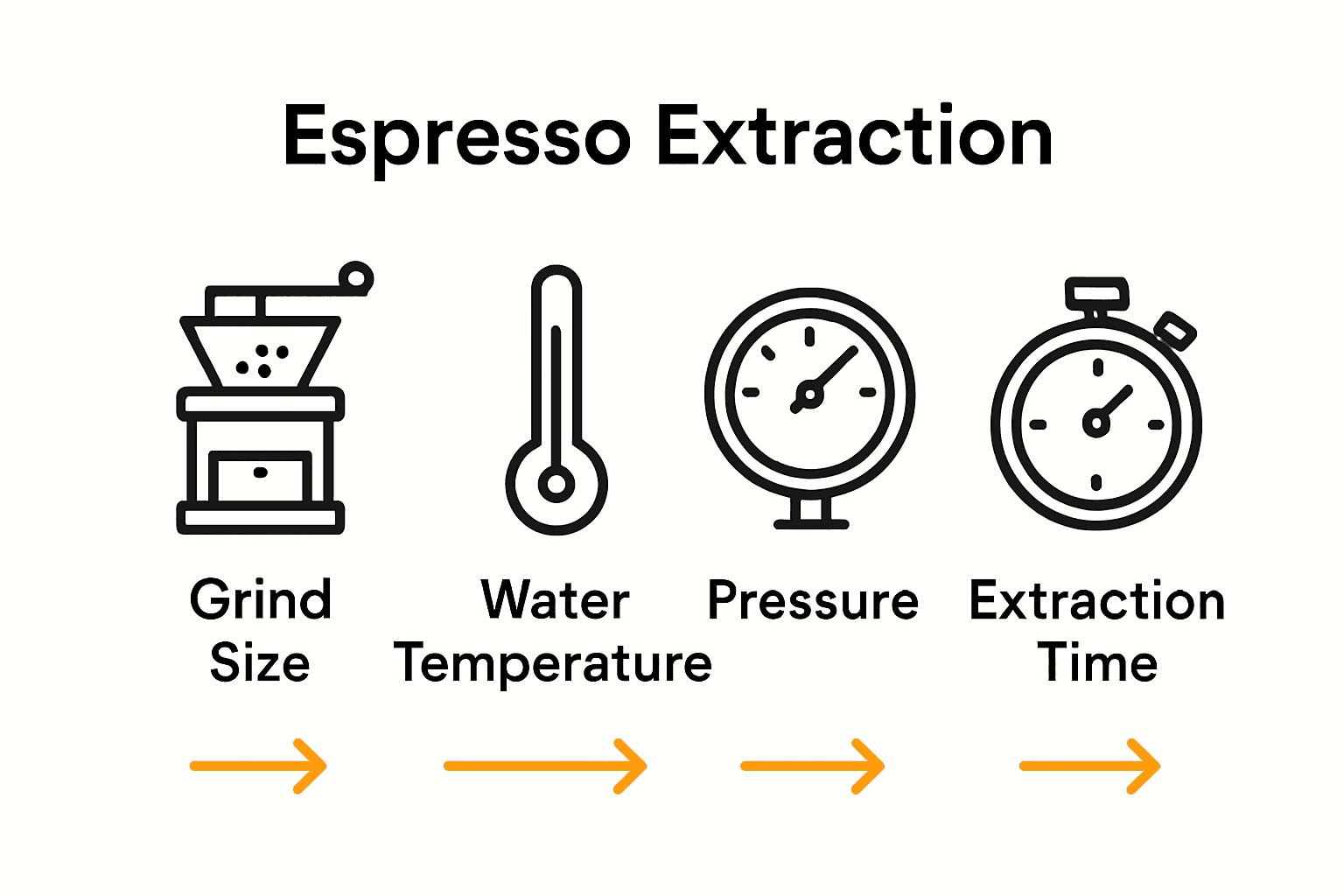 Espresso Extraction

Grind Size

Water Temperature

Pressure

Extraction Time